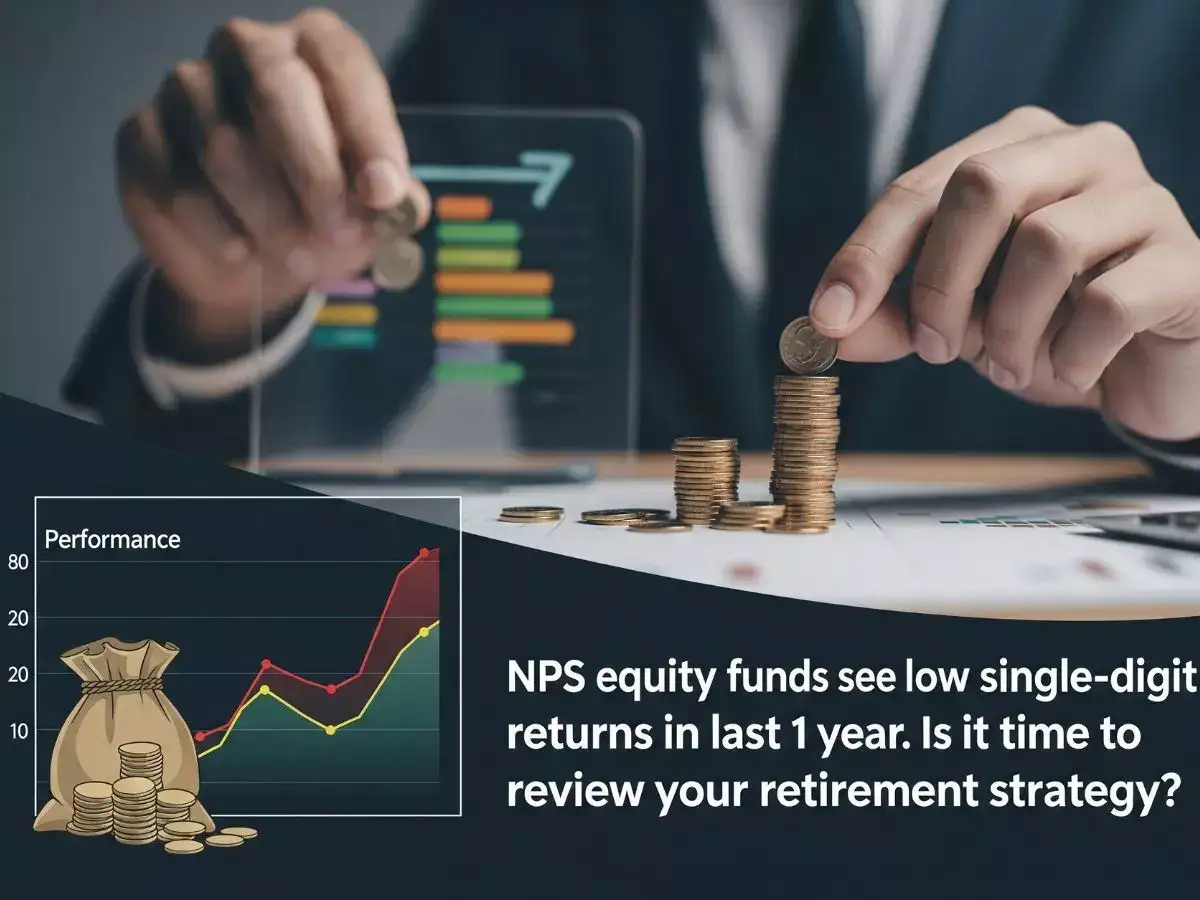 Performance
80
20
20
10

NPS equity funds see low single-digit returns in last 1 year. Is it time to review your retirement strategy?